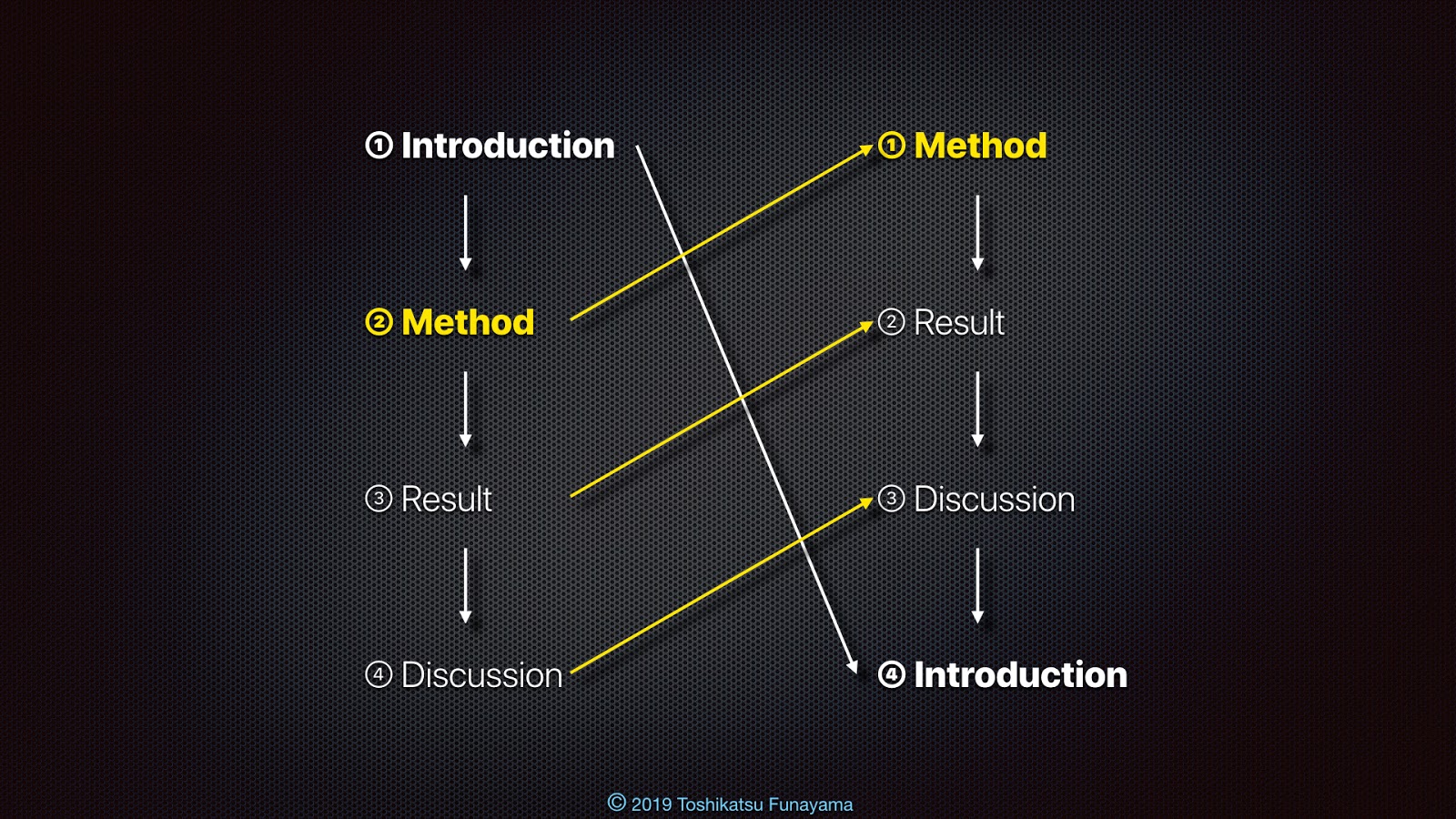 ① Introduction

② Method

③ Result

④ Discussion

① Method

② Result

③ Discussion

④ Introduction

© 2019 Toshikatsu Funayama